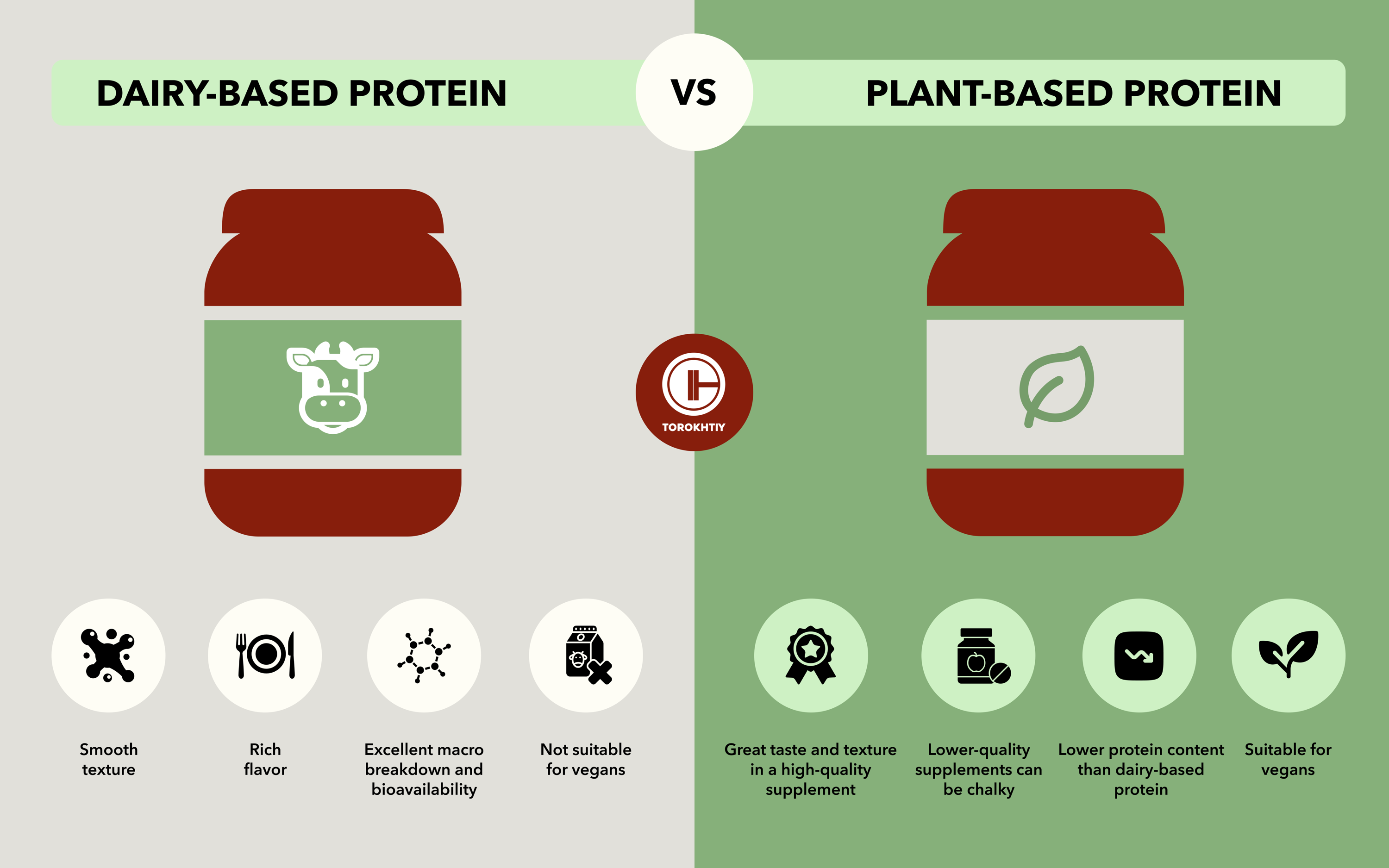 DAIRY-BASED PROTEIN

VS

PLANT-BASED PROTEIN

TOROKHTIY

Smooth texture

Rich flavor

Excellent macro breakdown and bioavailability

Not suitable for vegans

Great taste and texture in a high-quality supplement

Lower-quality supplements can be chalky

Lower protein content than dairy-based protein

Suitable for vegans